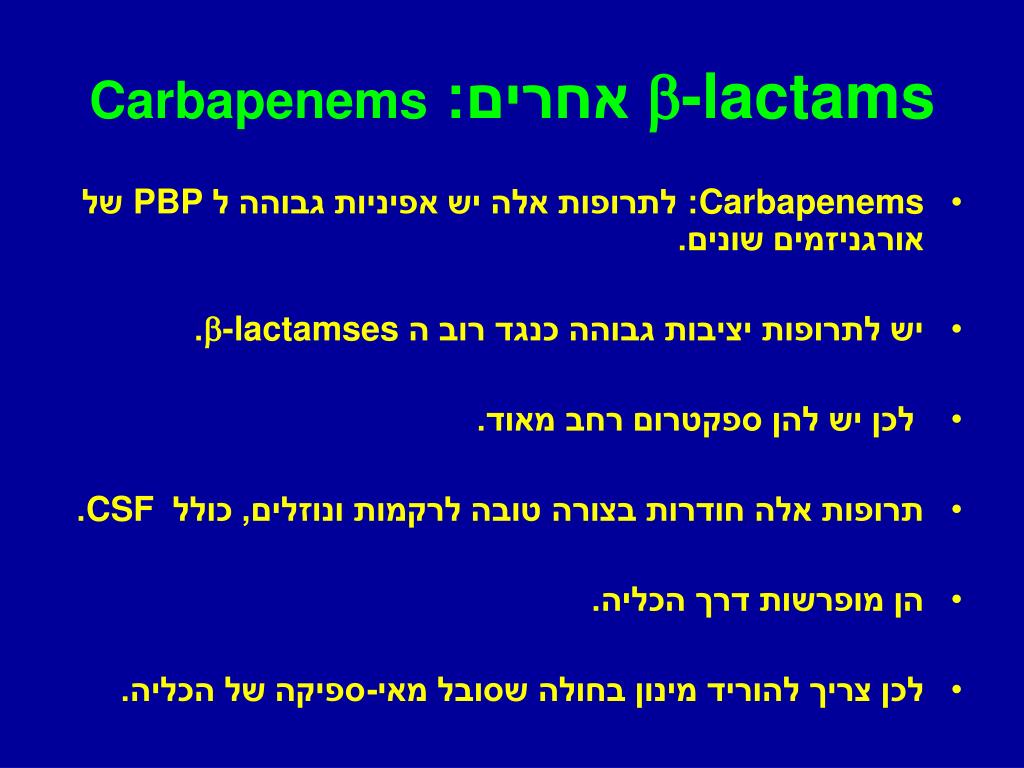 β-lactams אחרים: Carbapenems

• Carbapenems: לתרופות אלה יש אפיניות גבוהה ל PBP של אורגניזמים שונים.

• יש לתרופות יציבות גבוהה כנגד רוב ה β-lactamses.

• לכן יש להן ספקטרום רחב מאוד.

• תרופות אלה חודרות בצורה טובה לרקמות ונוזלים, כולל CSF.

• הן מופרשות דרך הכליה.

• לכן צריך להוריד מינון בחולה שסובל מאי-ספיקה של הכליה.